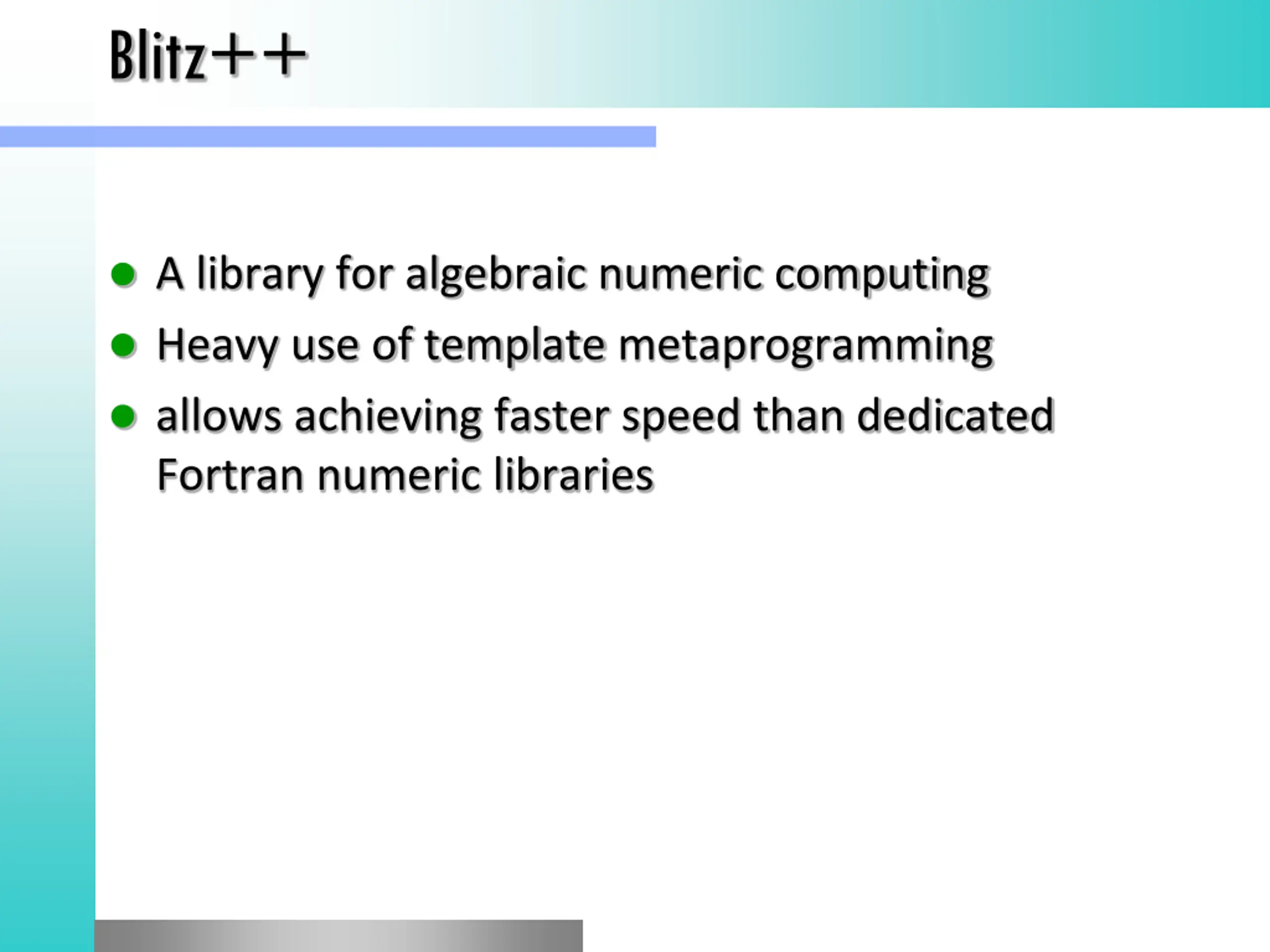 Blitz++

- A library for algebraic numeric computing
- Heavy use of template metaprogramming
- allows achieving faster speed than dedicated Fortran numeric libraries